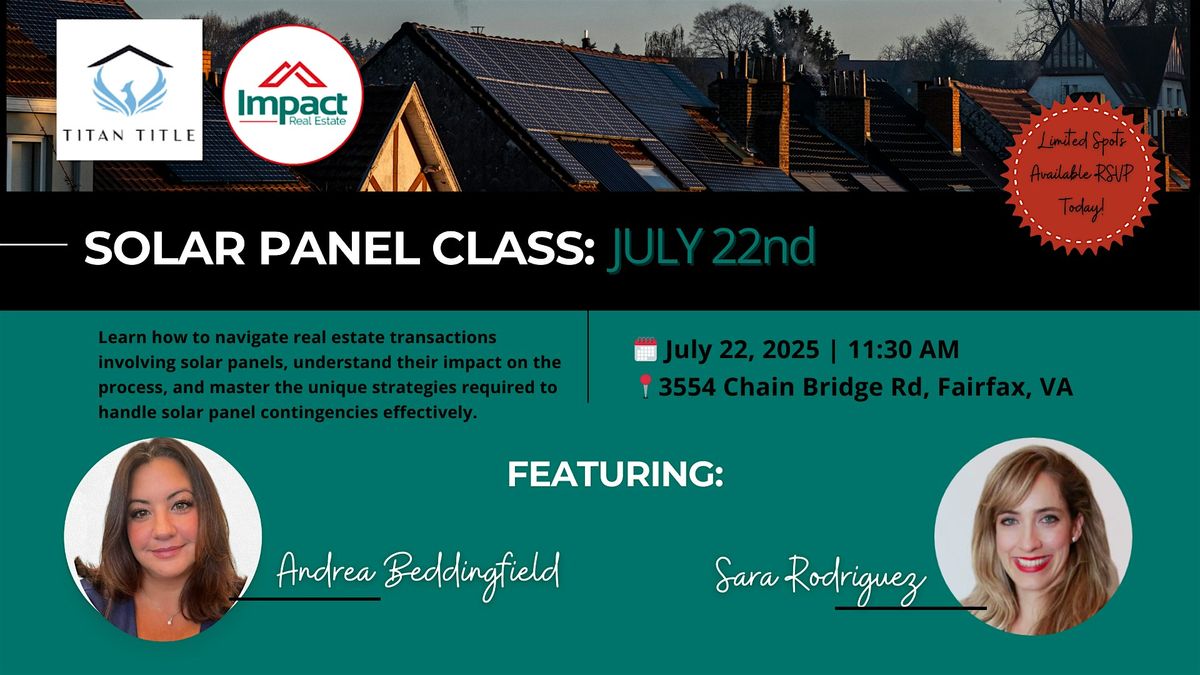 TITAN TITLE

Impact Real Estate

Limited Spots Available RSVP Today!

SOLAR PANEL CLASS: JULY 22nd

Learn how to navigate real estate transactions involving solar panels, understand their impact on the process, and master the unique strategies required to handle solar panel contingencies effectively.

July 22, 2025 | 11:30 AM
3554 Chain Bridge Rd, Fairfax, VA

FEATURING:

Andrea Beddingfield

Sara Rodriguez